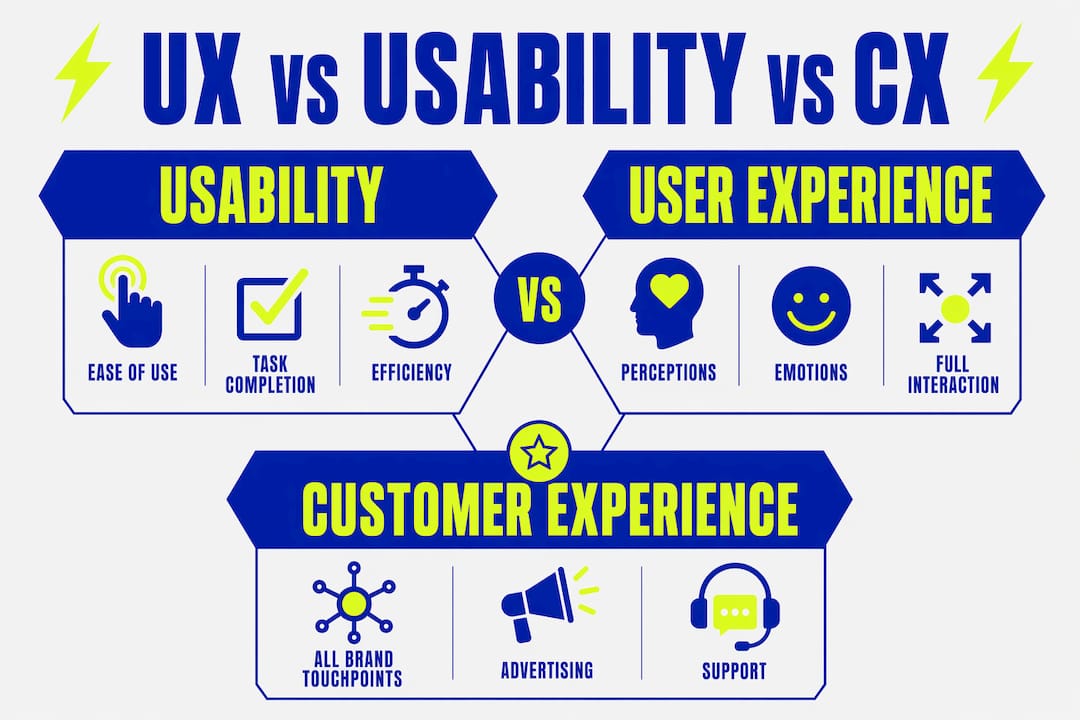 UX vs USABILITY vs CX

USABILITY

EASE OF USE

TASK COMPLETION

EFFICIENCY

VS

USER EXPERIENCE

PERCEPTIONS

EMOTIONS

FULL INTERACTION

CUSTOMER EXPERIENCE

ALL BRAND TOUCHPOINTS

ADVERTISING

SUPPORT